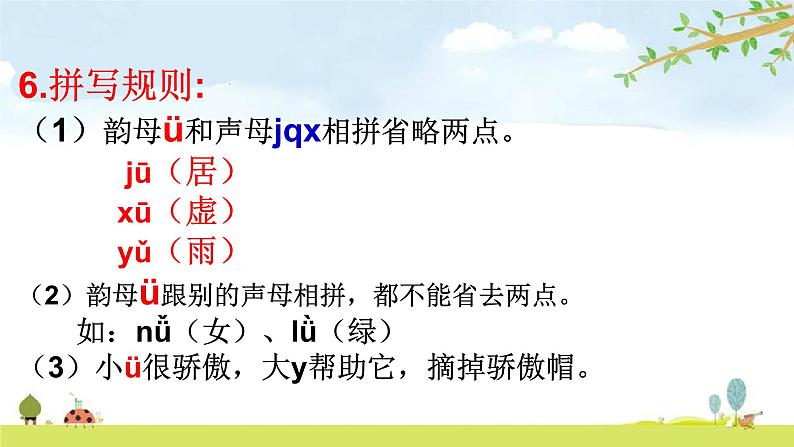 6.拼写规则:

（1）韵母ü和声母jqx相拼省略两点。

jū（居）

xū（虚）

yǔ（雨）

（2）韵母ü跟别的声母相拼，都不能省去两点。

如：nǚ（女）、lǜ（绿）

（3）小ü很骄傲，大y帮助它，摘掉骄傲帽。